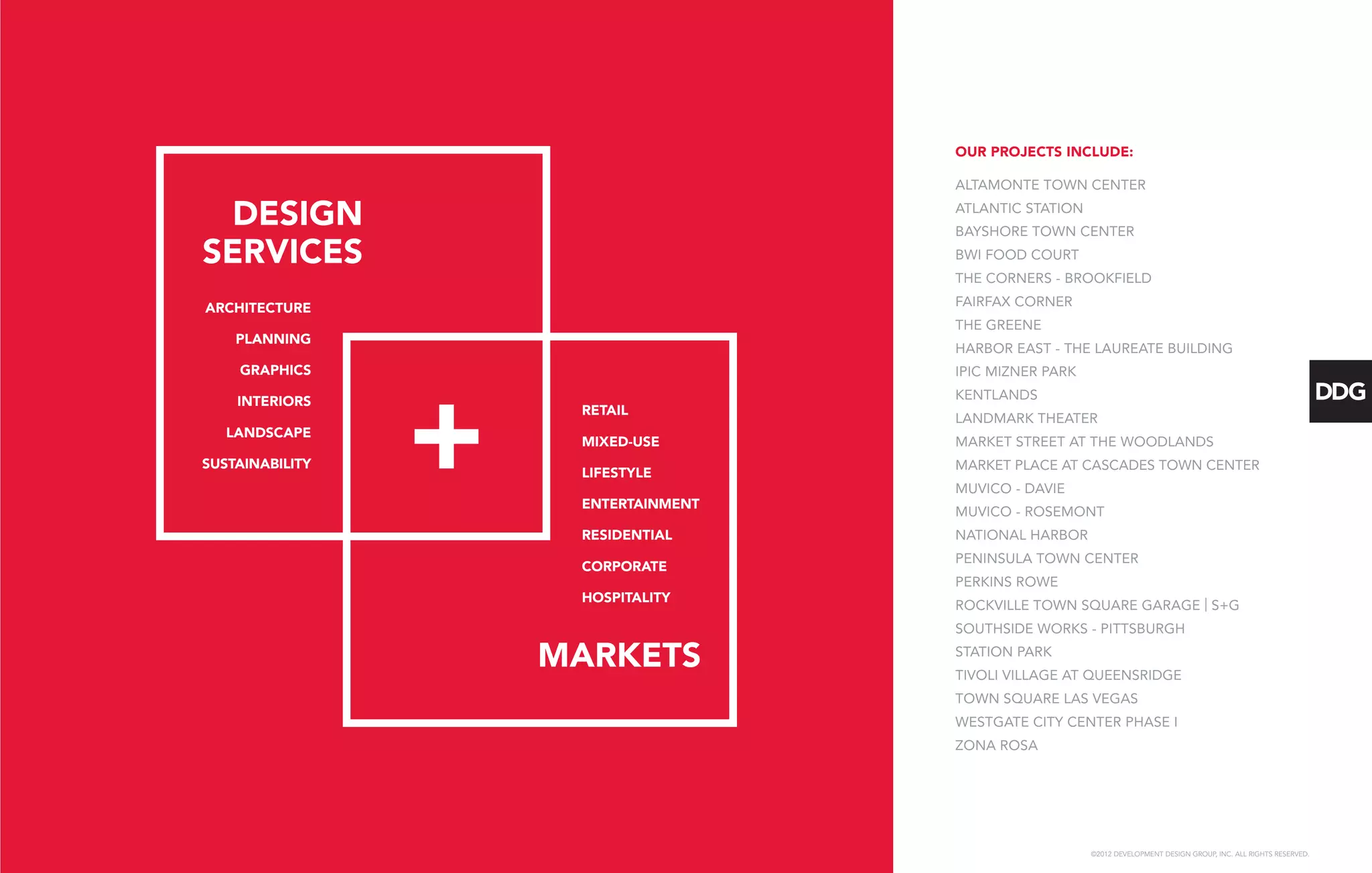 DESIGN SERVICES

ARCHITECTURE
PLANNING
GRAPHICS
INTERIORS
LANDSCAPE
SUSTAINABILITY

+

RETAIL
MIXED-USE
LIFESTYLE
ENTERTAINMENT
RESIDENTIAL
CORPORATE
HOSPITALITY

MARKETS

OUR PROJECTS INCLUDE:

ALTAMONTE TOWN CENTER
ATLANTIC STATION
BAYSHORE TOWN CENTER
BWI FOOD COURT
THE CORNERS - BROOKFIELD
FAIRFAX CORNER
THE GREENE
HARBOR EAST - THE LAUREATE BUILDING
IPIC MIZNER PARK
KENTLANDS
LANDMARK THEATER
MARKET STREET AT THE WOODLANDS
MARKET PLACE AT CASCADES TOWN CENTER
MUVICO - DAVIE
MUVICO - ROSEMONT
NATIONAL HARBOR
PENINSULA TOWN CENTER
PERKINS ROWE
ROCKVILLE TOWN SQUARE GARAGE | S+G
SOUTHSIDE WORKS - PITTSBURGH
STATION PARK
TIVOLI VILLAGE AT QUEENSRIDGE
TOWN SQUARE LAS VEGAS
WESTGATE CITY CENTER PHASE I
ZONA ROSA

DDG

©2012 DEVELOPMENT DESIGN GROUP, INC. ALL RIGHTS RESERVED.